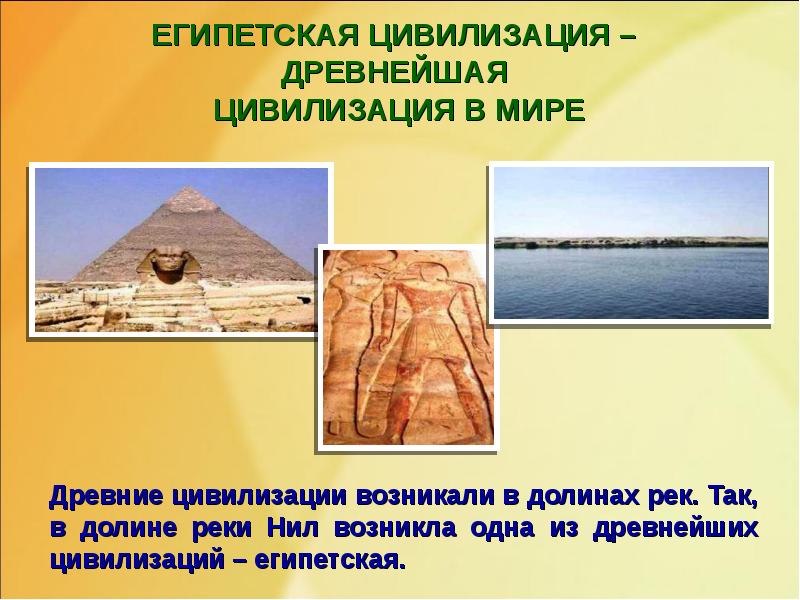 ЕГИПЕТСКАЯ ЦИВИЛИЗАЦИЯ – ДРЕВНЕЙШАЯ ЦИВИЛИЗАЦИЯ В МИРЕ

Древние цивилизации возникали в долинах рек. Так, в долине реки Нил возникла одна из древнейших цивилизаций – египетская.